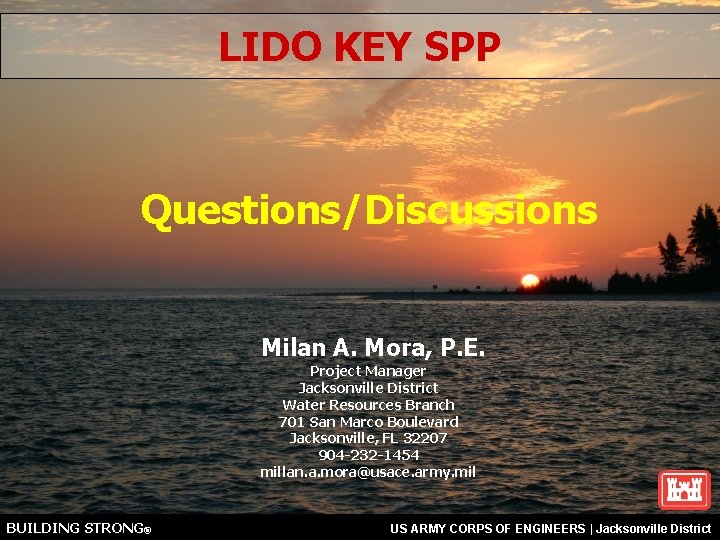 LIDO KEY SPP

Questions/Discussions

Milan A. Mora, P.E.
Project Manager
Jacksonville District
Water Resources Branch
701 San Marco Boulevard
Jacksonville, FL 32207
904-232-1454
millan.a.mora@usace.army.mil

BUILDING STRONG®

US ARMY CORPS OF ENGINEERS | Jacksonville District